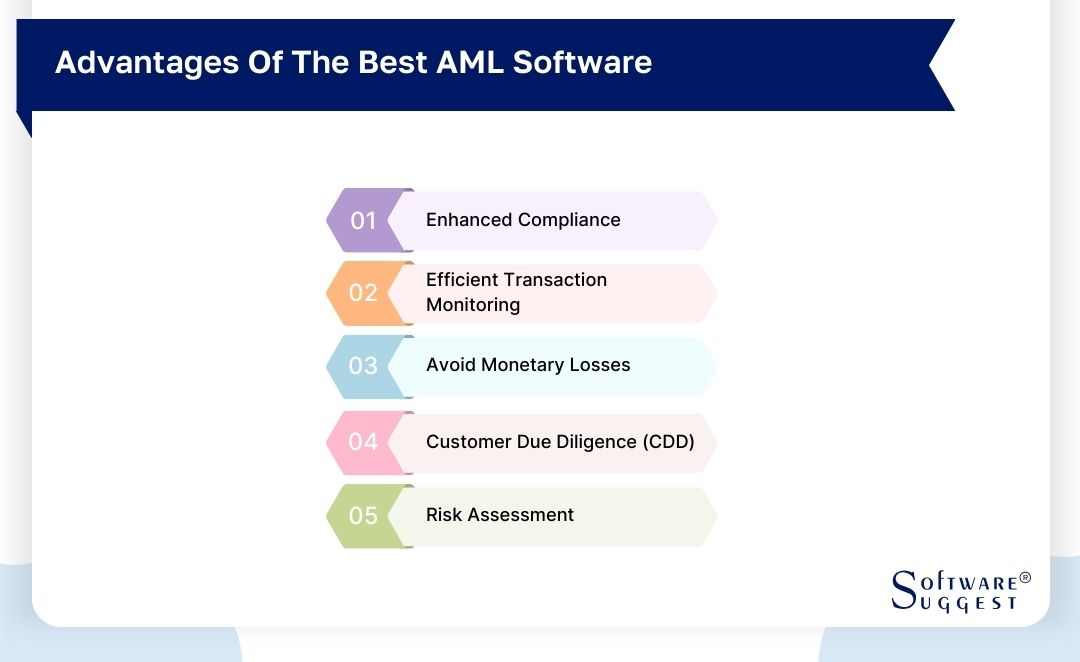 Advantages Of The Best AML Software

01 Enhanced Compliance

02 Efficient Transaction Monitoring

03 Avoid Monetary Losses

04 Customer Due Diligence (CDD)

05 Risk Assessment

SOFTWARE® SUGGEST